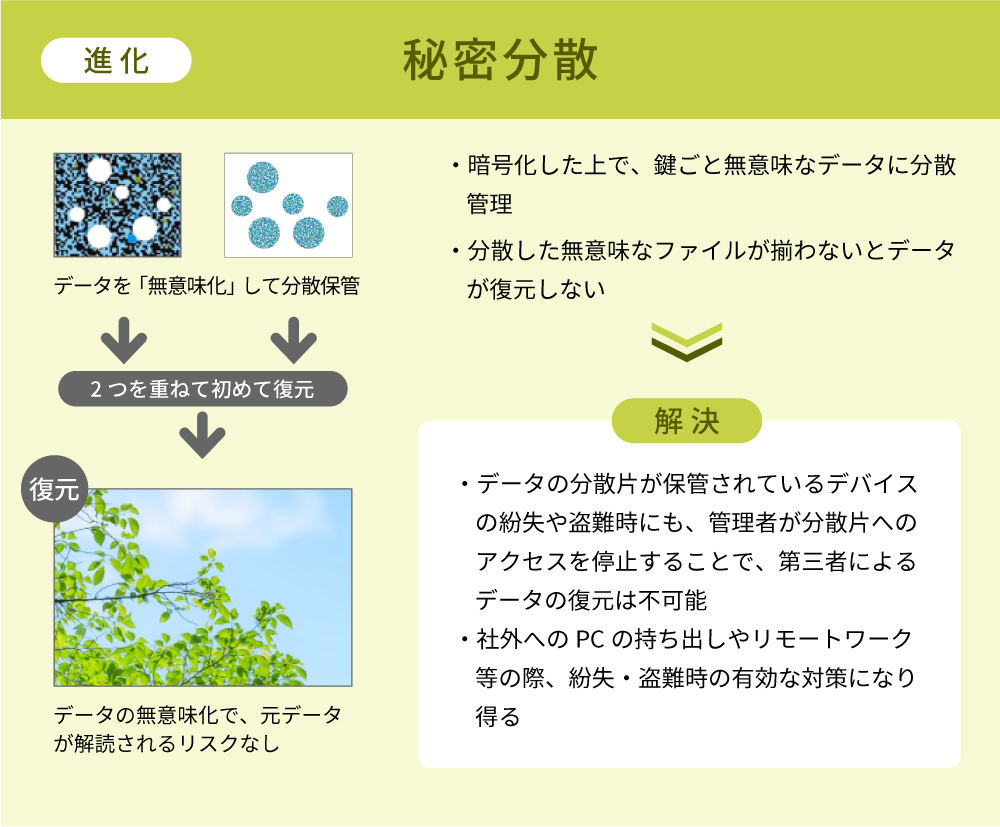 進化

秘密分散

データを「無意味化」して分散保管

2つを重ねて初めて復元

復元

データの無意味化で、元データが解読されるリスクなし

・暗号化した上で、鍵ごと無意味なデータに分散管理

・分散した無意味なファイルが揃わないとデータが復元しない

解決

・データの分散片が保管されているデバイスの紛失や盗難時にも、管理者が分散片へのアクセスを停止することで、第三者によるデータの復元は不可能

・社外への PC の持ち出しやリモートワーク等の際、紛失・盗難時の有効な対策になり得る